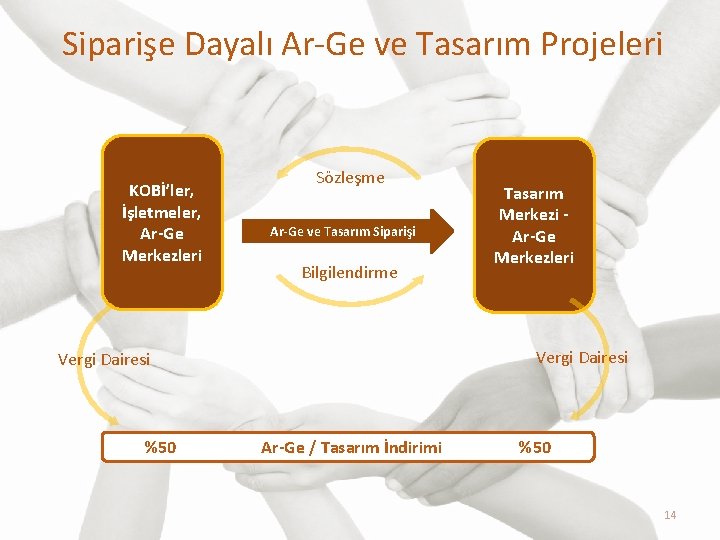 Siparişe Dayalı Ar-Ge ve Tasarım Projeleri

KOBİ'ler, İşletmeler, Ar-Ge Merkezleri

Sözleşme

Ar-Ge ve Tasarım Siparişi

Bilgilendirme

Tasarım Merkezi - Ar-Ge Merkezleri

Vergi Dairesi

Vergi Dairesi

%50 Ar-Ge / Tasarım İndirimi %50

14